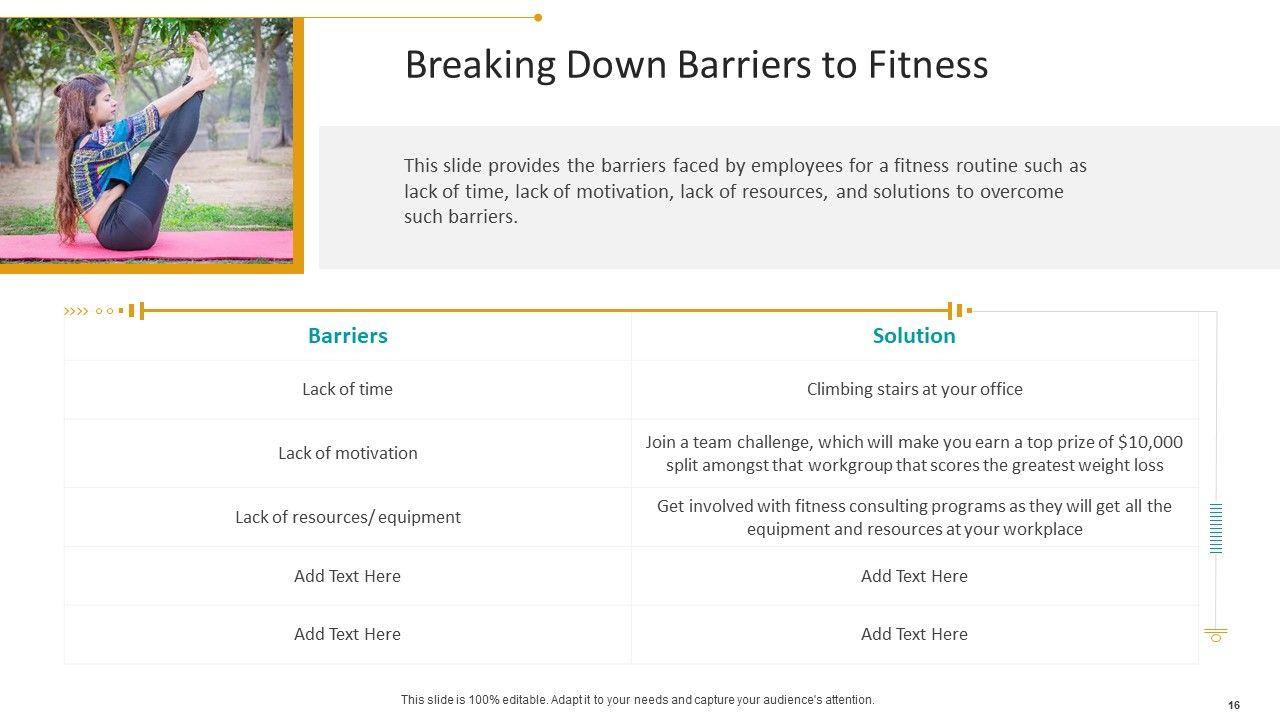 Breaking Down Barriers to Fitness

This slide provides the barriers faced by employees for a fitness routine such as lack of time, lack of motivation, lack of resources, and solutions to overcome such barriers.

| Barriers | Solution |
|---|---|
| Lack of time | Climbing stairs at your office |
| Lack of motivation | Join a team challenge, which will make you earn a top prize of \$10,000 split amongst that workgroup that scores the greatest weight loss |
| Lack of resources/ equipment | Get involved with fitness consulting programs as they will get all the equipment and resources at your workplace |
| Add Text Here | Add Text Here |
| Add Text Here | Add Text Here |

This slide is 100% editable. Adapt it to your needs and capture your audience's attention.

16